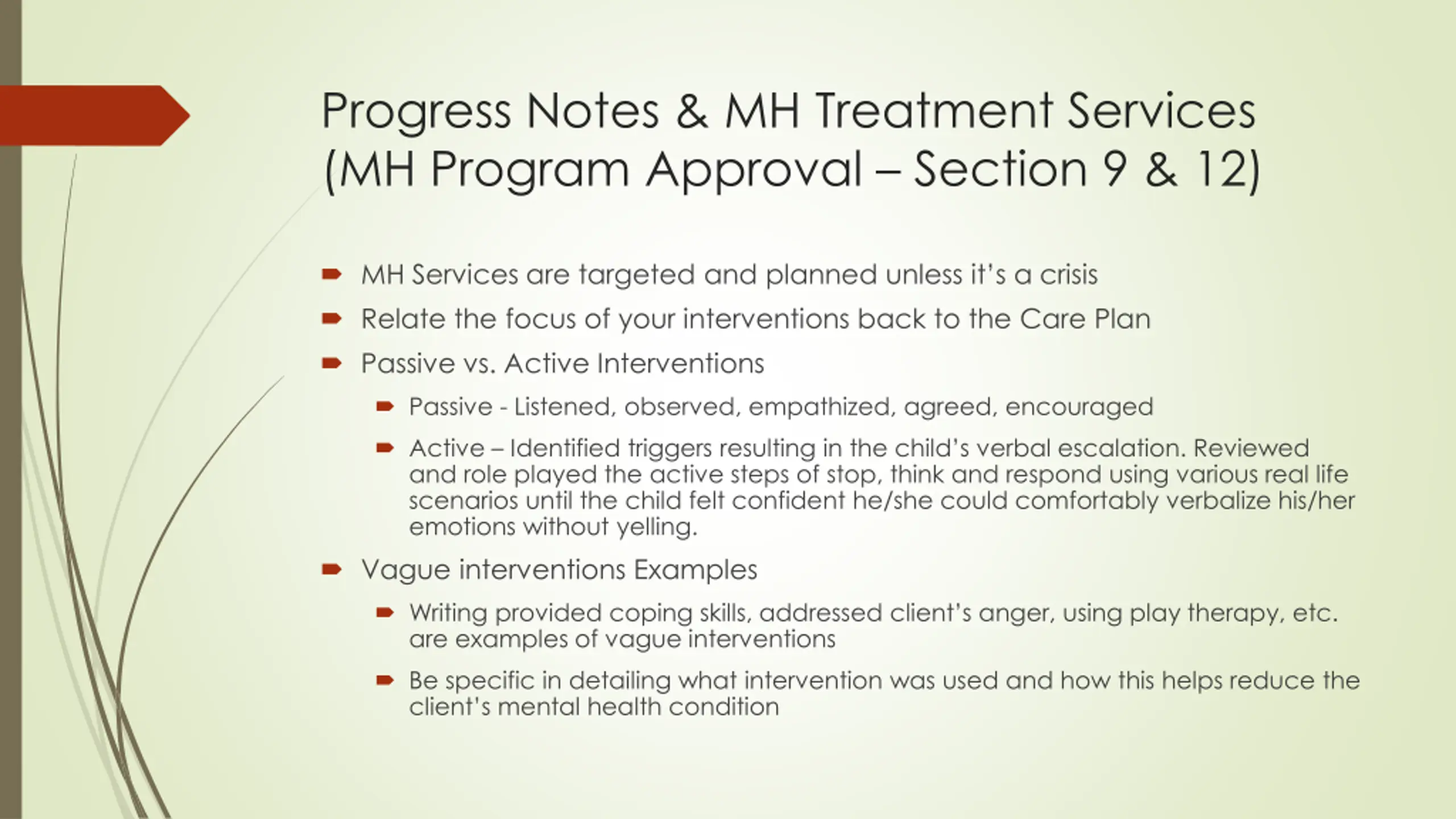 Progress Notes & MH Treatment Services (MH Program Approval – Section 9 & 12)

MH Services are targeted and planned unless it's a crisis

Relate the focus of your interventions back to the Care Plan

Passive vs. Active Interventions

Passive - Listened, observed, empathized, agreed, encouraged

Active – Identified triggers resulting in the child's verbal escalation. Reviewed and role played the active steps of stop, think and respond using various real life scenarios until the child felt confident he/she could comfortably verbalize his/her emotions without yelling.

Vague interventions Examples

Writing provided coping skills, addressed client's anger, using play therapy, etc. are examples of vague interventions

Be specific in detailing what intervention was used and how this helps reduce the client's mental health condition